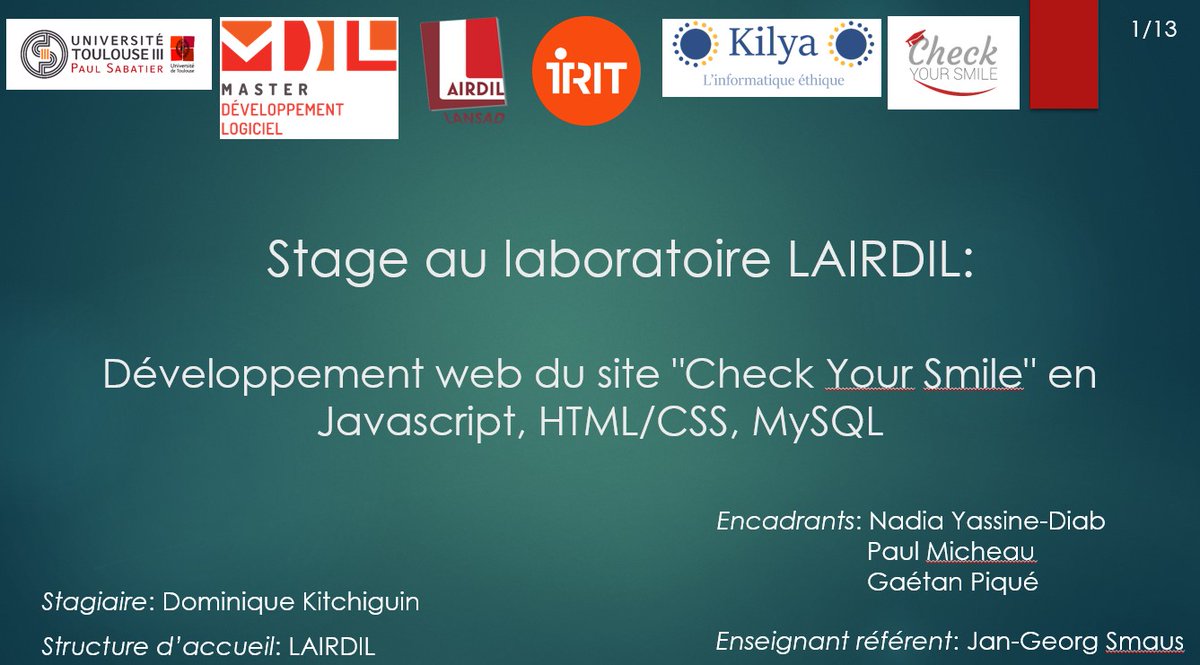 UNIVERSITÉ TOULOUSE III PAUL SABATIER Université de Toulouse

MDL MASTER DÉVELOPPEMENT LOGICIEL

LAIRDIL LANSAD

IRIT

Kilya L'informatique éthique

Check YOUR SMILE

1/13

Stage au laboratoire LAIRDIL:

Développement web du site "Check Your Smile" en Javascript, HTML/CSS, MySQL

Encadrants: Nadia Yassine-Diab
Paul Micheau
Gaétan Piqué

Stagiaire: Dominique Kitchiguin

Structure d'accueil: LAIRDIL

Enseignant référent: Jan-Georg Smaus